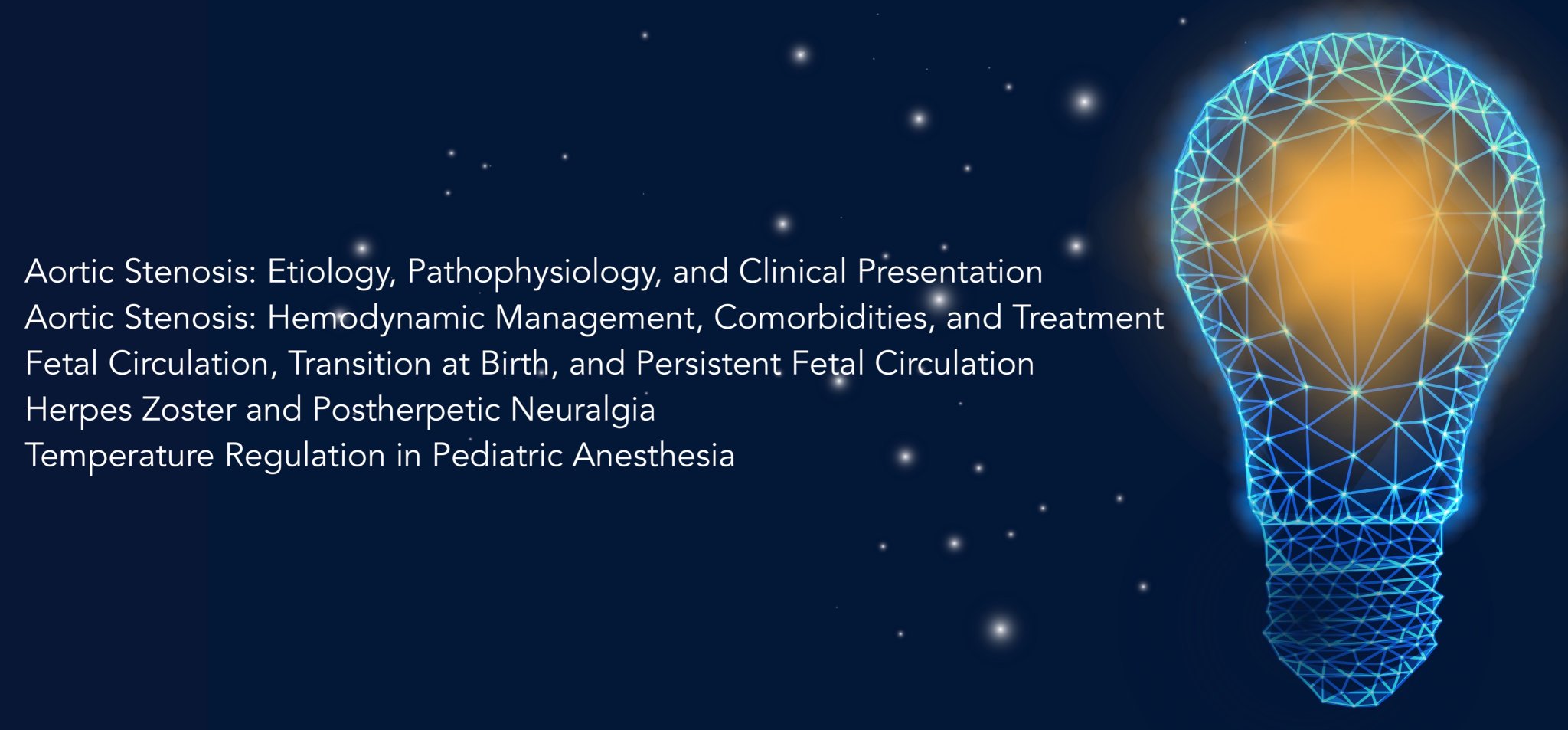 Aortic Stenosis: Etiology, Pathophysiology, and Clinical Presentation
Aortic Stenosis: Hemodynamic Management, Comorbidities, and Treatment
Fetal Circulation, Transition at Birth, and Persistent Fetal Circulation
Herpes Zoster and Postherpetic Neuralgia
Temperature Regulation in Pediatric Anesthesia